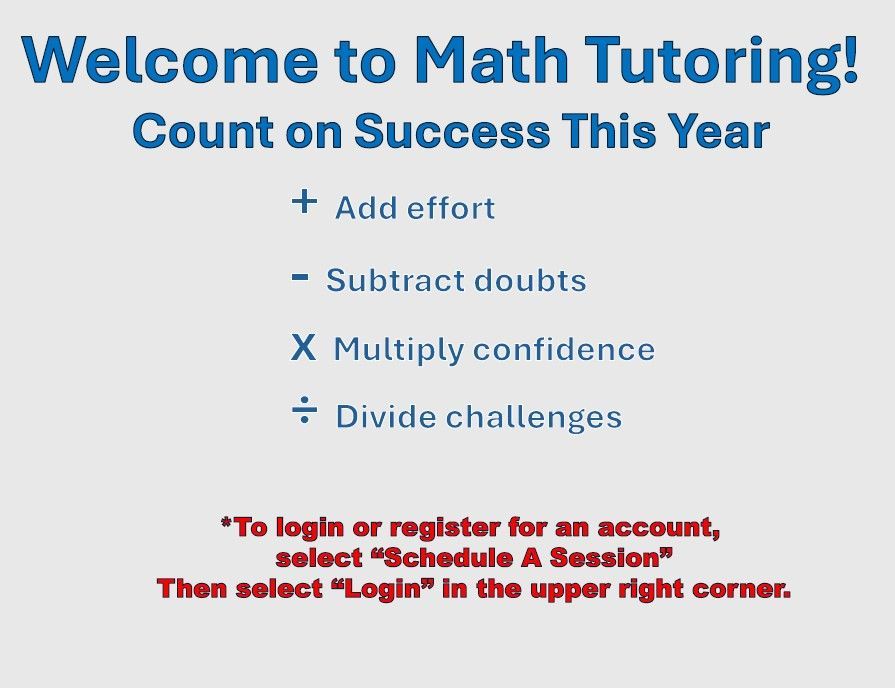 Welcome to Math Tutoring!

Count on Success This Year

+ Add effort

- Subtract doubts

X Multiply confidence

÷ Divide challenges

*To login or register for an account, select “Schedule A Session” Then select “Login” in the upper right corner.